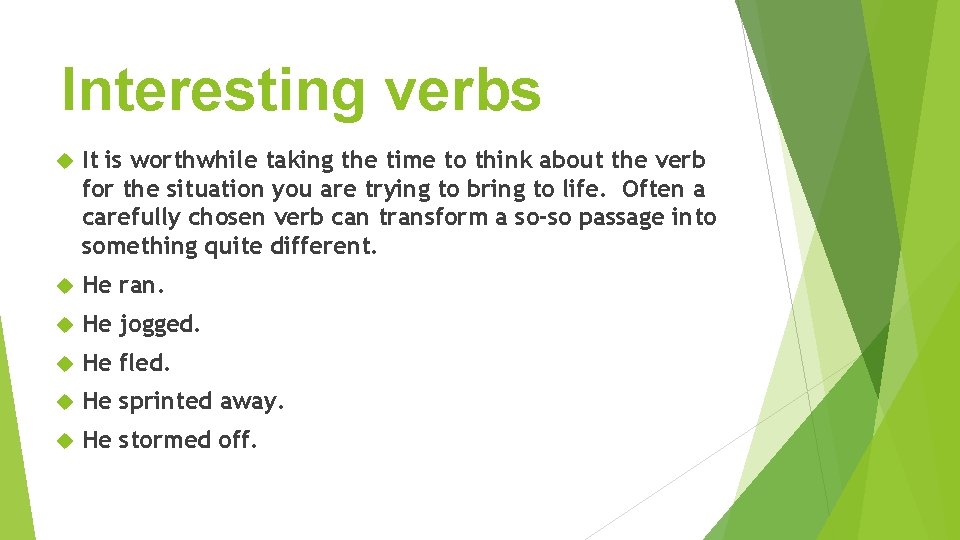 Interesting verbs

It is worthwhile taking the time to think about the verb for the situation you are trying to bring to life. Often a carefully chosen verb can transform a so-so passage into something quite different.

He ran.

He jogged.

He fled.

He sprinted away.

He stormed off.